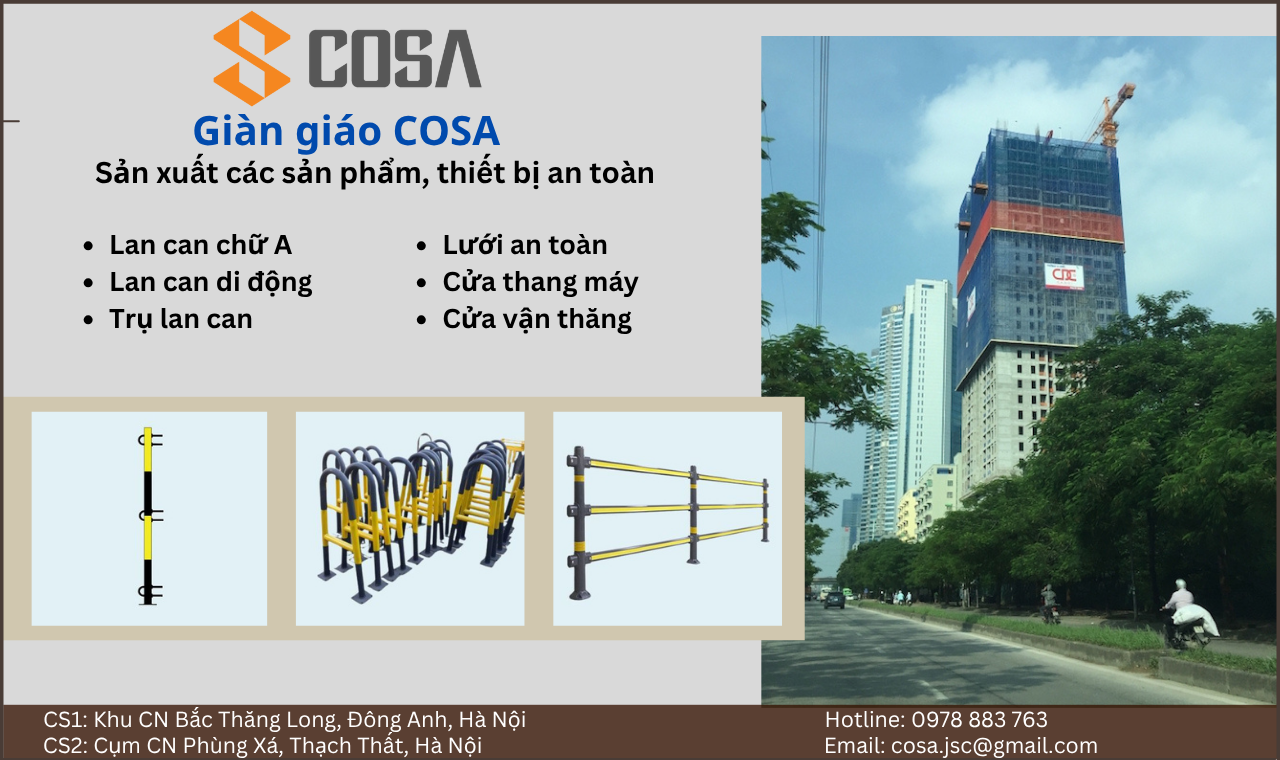 COSA

Giàn giáo COSA

Sản xuất các sản phẩm, thiết bị an toàn

- Lan can chữ A
- Lan can di động
- Trụ lan can

- Lưới an toàn
- Cửa thang máy
- Cửa vận thăng

CDC

CS1: Khu CN Bắc Thăng Long, Đông Anh, Hà Nội
CS2: Cụm CN Phùng Xá, Thạch Thất, Hà Nội

Hotline: 0978 883 763
Email: cosa.jsc@gmail.com